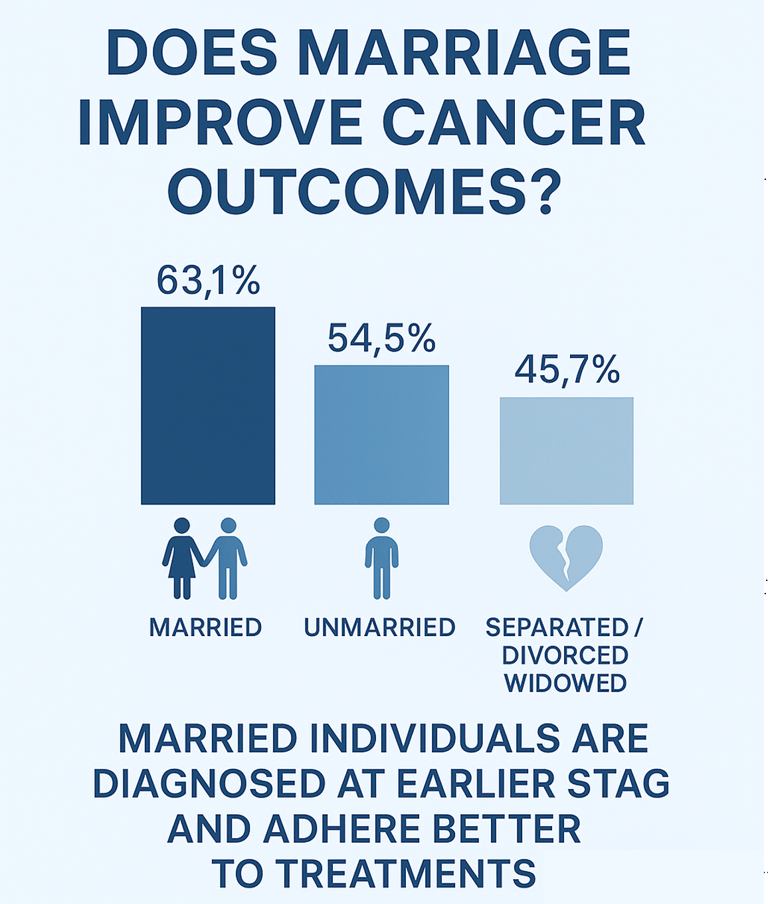 DOES MARRIAGE IMPROVE CANCER OUTCOMES?

63,1%

54,5%

45,7%

MARRIED

UNMARRIED

SEPARATED / DIVORCED WIDOWED

MARRIED INDIVIDUALS ARE DIAGNOSED AT EARLIER STAG AND ADHERE BETTER TO TREATMENTS